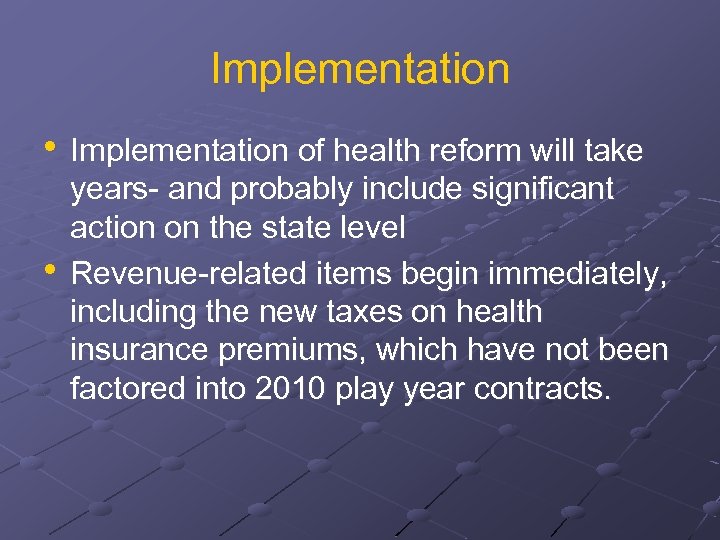 Implementation

• Implementation of health reform will take years- and probably include significant action on the state level

• Revenue-related items begin immediately, including the new taxes on health insurance premiums, which have not been factored into 2010 play year contracts.